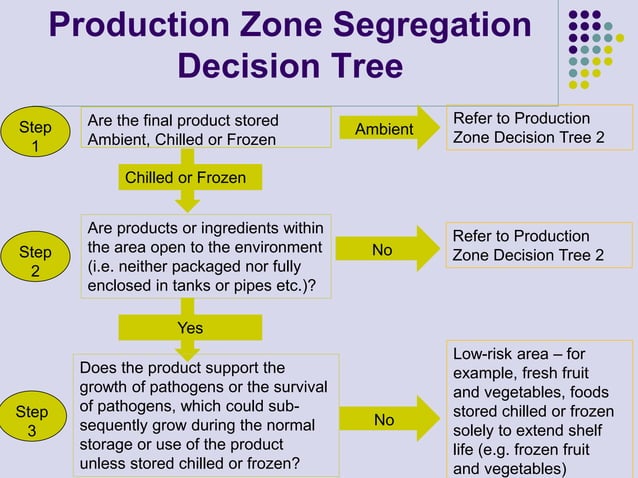 Production Zone Segregation Decision Tree

Step 1

Are the final product stored Ambient, Chilled or Frozen

Ambient

Refer to Production Zone Decision Tree 2

Chilled or Frozen

Step 2

Are products or ingredients within the area open to the environment (i.e. neither packaged nor fully enclosed in tanks or pipes etc.)?

No

Refer to Production Zone Decision Tree 2

Yes

Step 3

Does the product support the growth of pathogens or the survival of pathogens, which could subsequently grow during the normal storage or use of the product unless stored chilled or frozen?

No

Low-risk area – for example, fresh fruit and vegetables, foods stored chilled or frozen solely to extend shelf life (e.g. frozen fruit and vegetables)